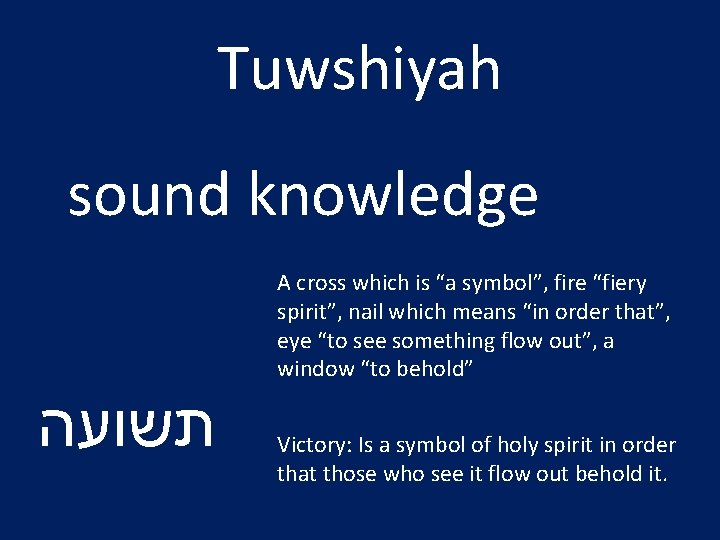 Tuwshiyah

sound knowledge

A cross which is “a symbol”, fire “fiery spirit”, nail which means “in order that”, eye “to see something flow out”, a window “to behold”

תשועה

Victory: Is a symbol of holy spirit in order that those who see it flow out behold it.